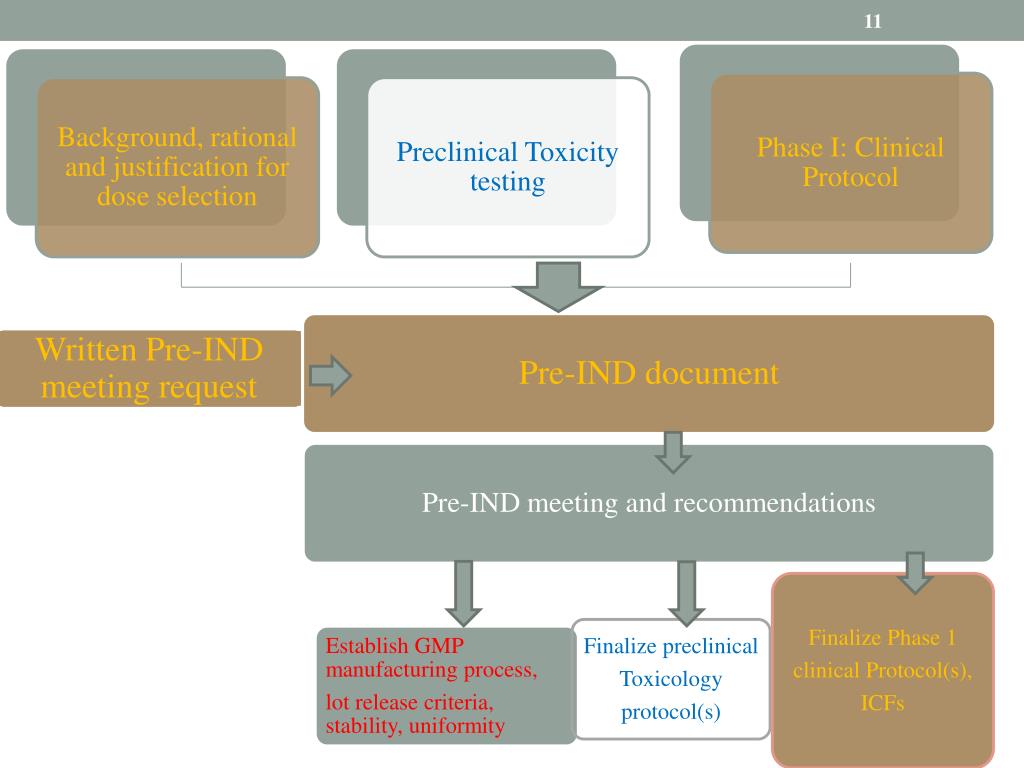 11

Background, rational and justification for dose selection

Preclinical Toxicity testing

Phase I: Clinical Protocol

Written Pre-IND meeting request

Pre-IND document

Pre-IND meeting and recommendations

Establish GMP manufacturing process,

lot release criteria, stability, uniformity

Finalize preclinical Toxicology protocol(s)

Finalize Phase 1 clinical Protocol(s), ICFs